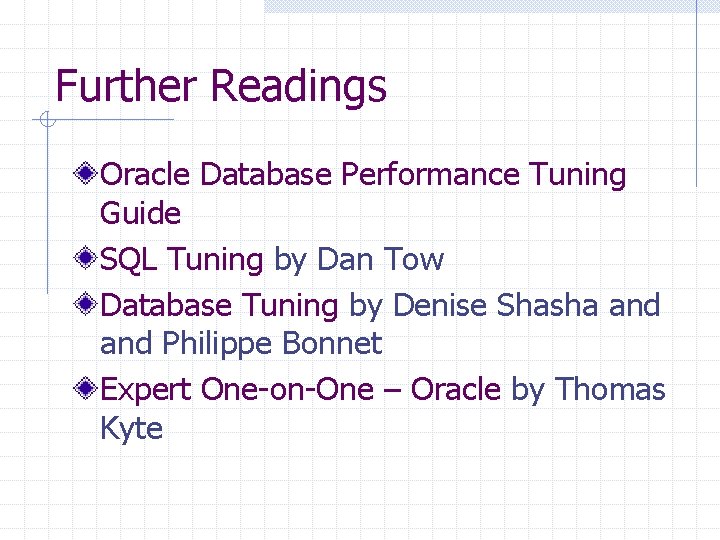 Further Readings

Oracle Database Performance Tuning Guide

SQL Tuning by Dan Tow

Database Tuning by Denise Shasha and and Philippe Bonnet

Expert One-on-One – Oracle by Thomas Kyte